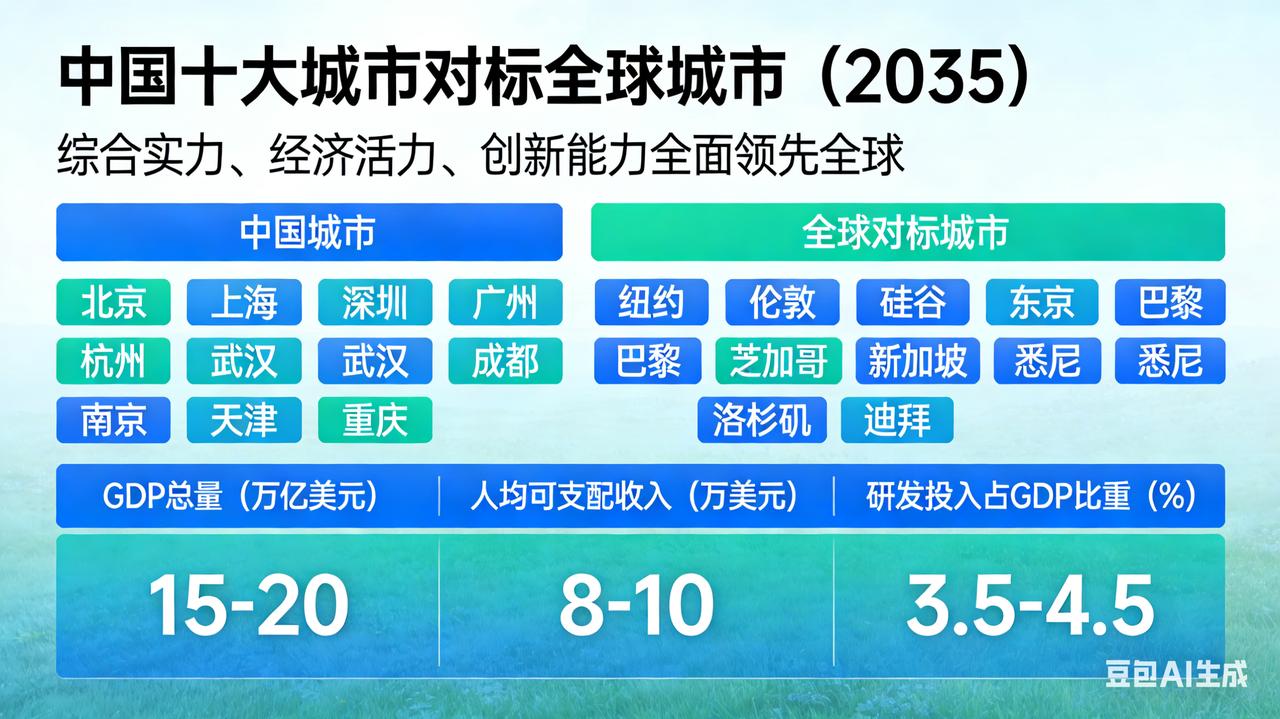 中国十大城市对标全球城市（2035）

综合实力、经济活力、创新能力全面领先全球

中国城市

北京 上海 深圳 广州
杭州 武汉 武汉 成都
南京 天津 重庆

全球对标城市

纽约 伦敦 硅谷 东京 巴黎
巴黎 芝加哥 新加坡 悉尼 悉尼
洛杉矶 迪拜

| GDP总量（万亿美元） | 人均可支配收入（万美元） | 研发投入占GDP比重（%） |
|---|---|---|
| 15-20 | 8-10 | 3.5-4.5 |

豆包AI生成